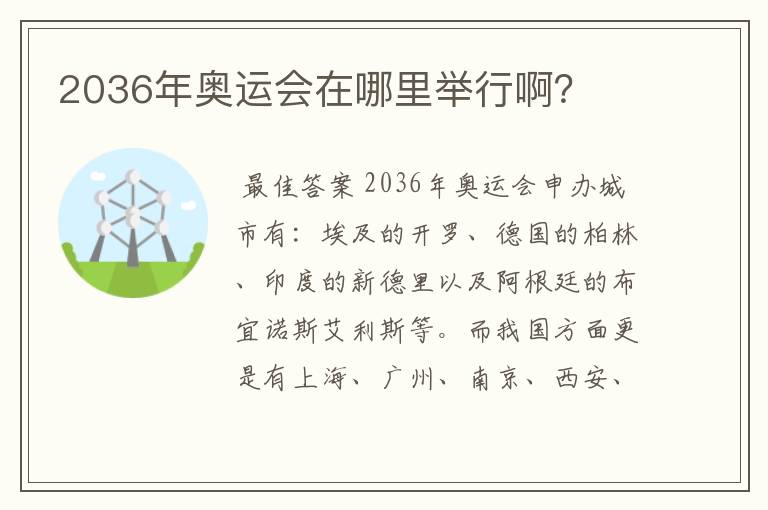 2036年奥运会在哪里举行啊?

最佳答案 2036年奥运会申办城市有：埃及的开罗、德国的柏林、印度的新德里以及阿根廷的布宜诺斯艾利斯等。而我国方面更是有上海、广州、南京、西安、